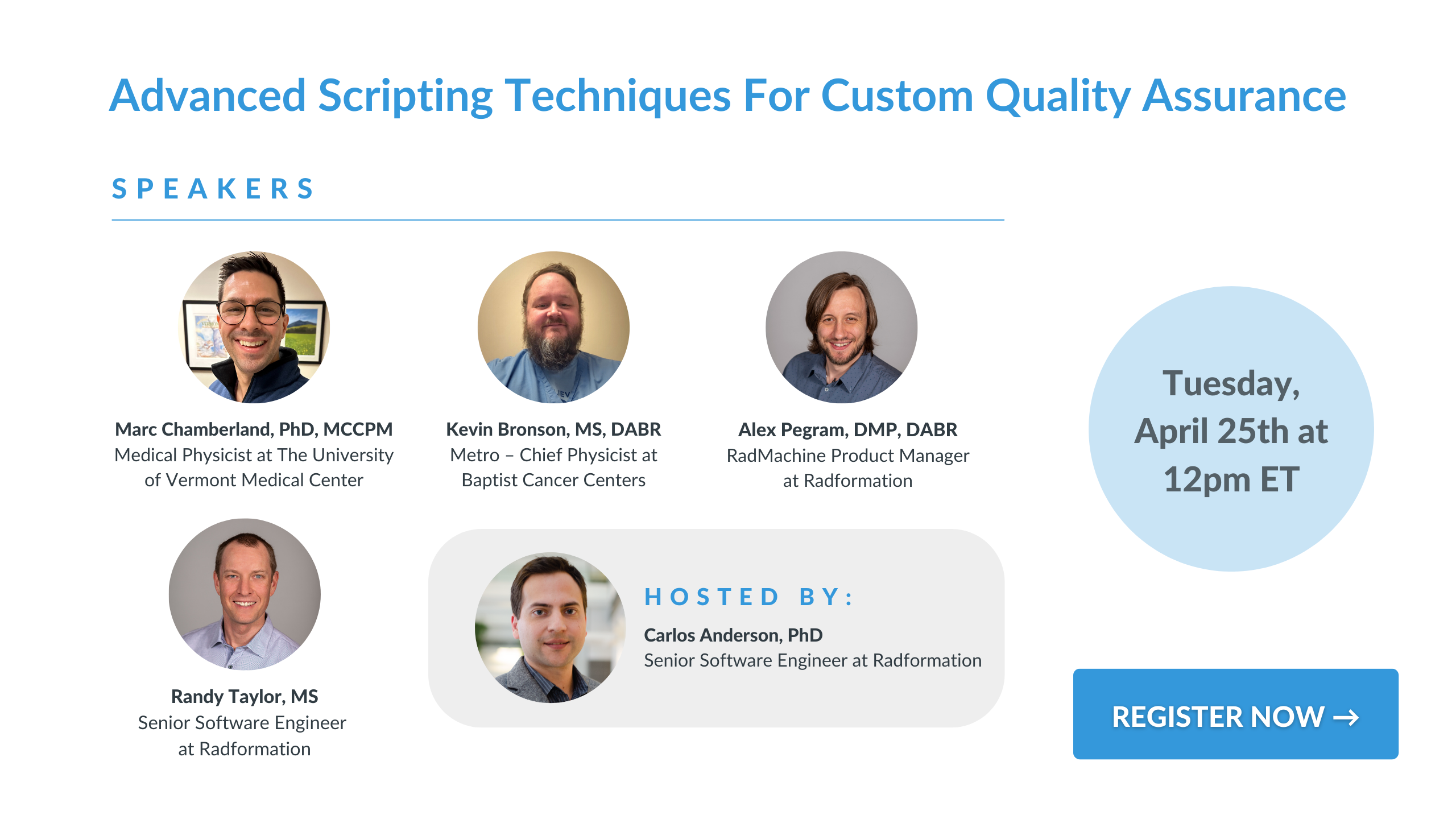 Advanced Scripting Techniques For Custom Quality Assurance

SPEAKERS

Marc Chamberland, PhD, MCCPM
Medical Physicist at The University of Vermont Medical Center

Kevin Bronson, MS, DABR
Metro – Chief Physicist at Baptist Cancer Centers

Alex Pegram, DMP, DABR
RadMachine Product Manager at Radformation

Randy Taylor, MS
Senior Software Engineer at Radformation

HOSTED BY:
Carlos Anderson, PhD
Senior Software Engineer at Radformation

Tuesday, April 25th at 12pm ET

REGISTER NOW →